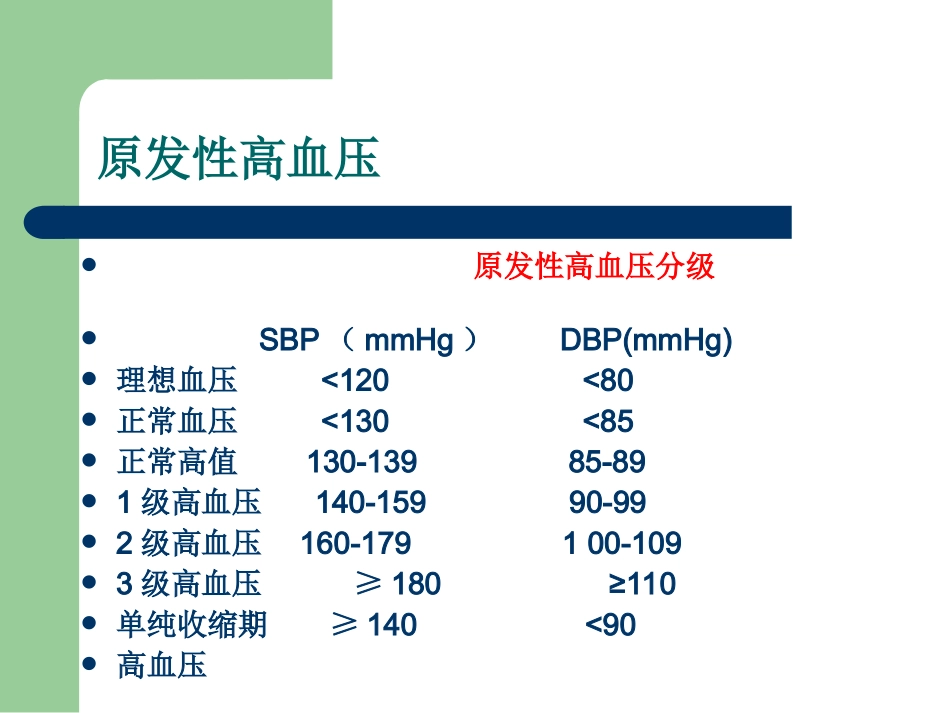 原发性高血压

- 原发性高血压分级

- SBP （ mmHg ） DBP(mmHg)
- 理想血压 <120 <80
- 正常血压 <130 <85
- 正常高值 130-139 85-89
- 1 级高血压 140-159 90-99
- 2 级高血压 160-179 1 00-109
- 3 级高血压 ≥ 180 ≥110
- 单纯收缩期 ≥ 140 <90
- 高血压